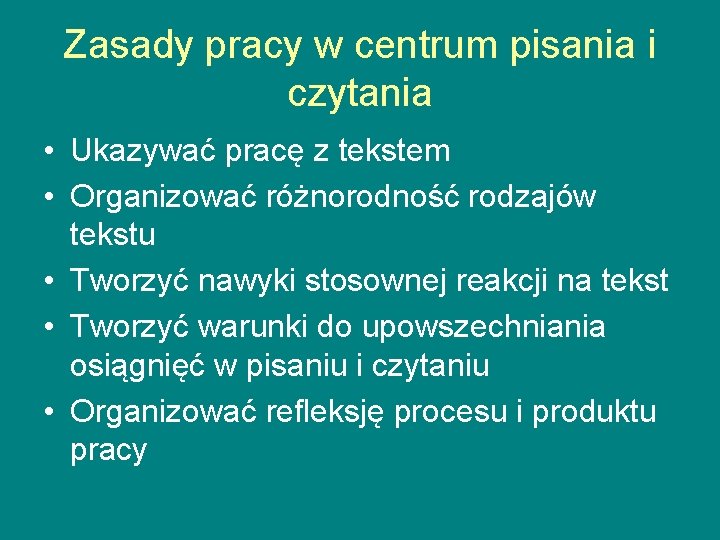 Zasady pracy w centrum pisania i czytania

• Ukazywać pracę z tekstem
• Organizować różnorodność rodzajów tekstu
• Tworzyć nawyki stosownej reakcji na tekst
• Tworzyć warunki do upowszechniania osiągnięć w pisaniu i czytaniu
• Organizować refleksję procesu i produktu pracy